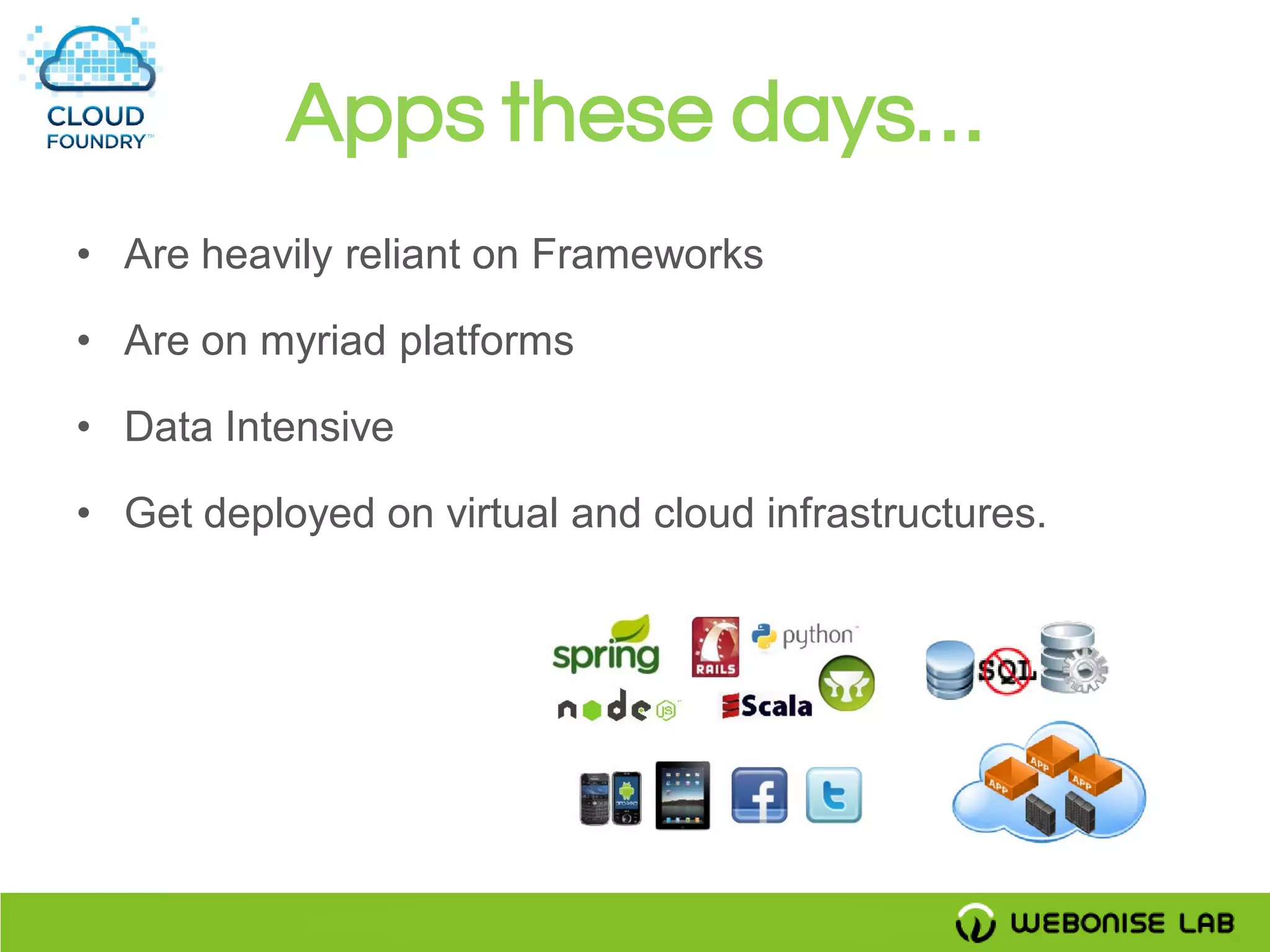 CLOUD FOUNDRY™

Apps these days...

• Are heavily reliant on Frameworks

• Are on myriad platforms

• Data Intensive

• Get deployed on virtual and cloud infrastructures.

spring RAILS python node JS Scala SQL APP APP APP

WEBONISE LAB